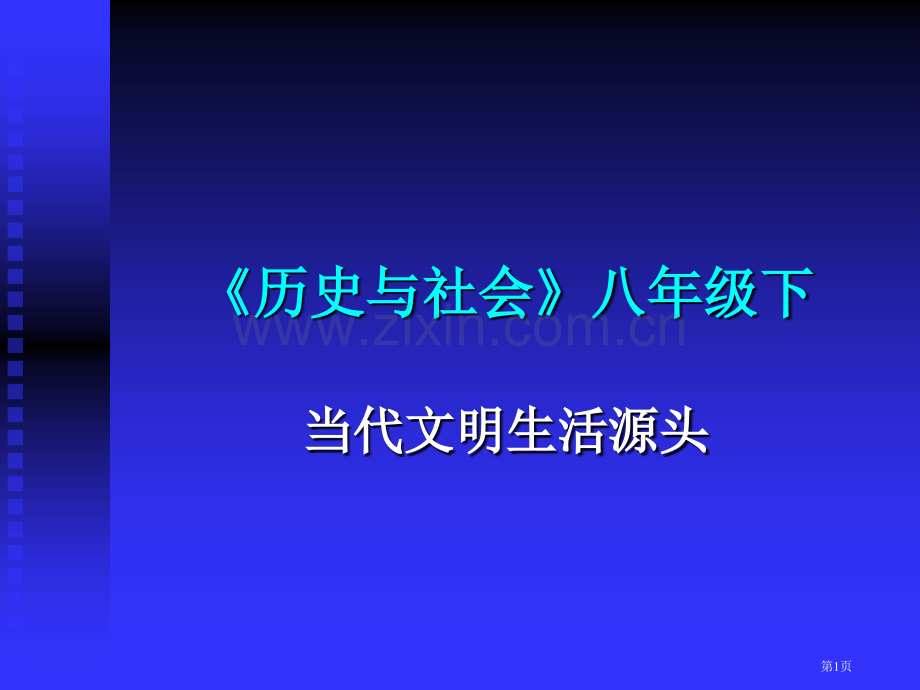 《历史与社会》八年级下

www.zixin.com.cn

当代文明生活源头

第1页